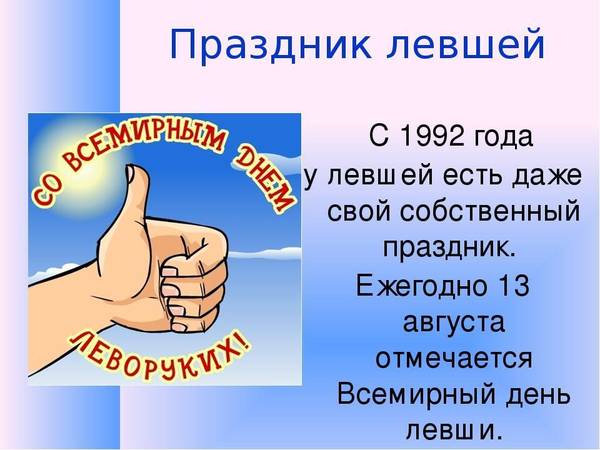 Праздник левшей

СО ВСЕМИРНЫМ ДНЕМ

ЛЕВОРУКИХ!

С 1992 года у левшей есть даже свой собственный праздник. Ежегодно 13 августа отмечается Всемирный день левши.